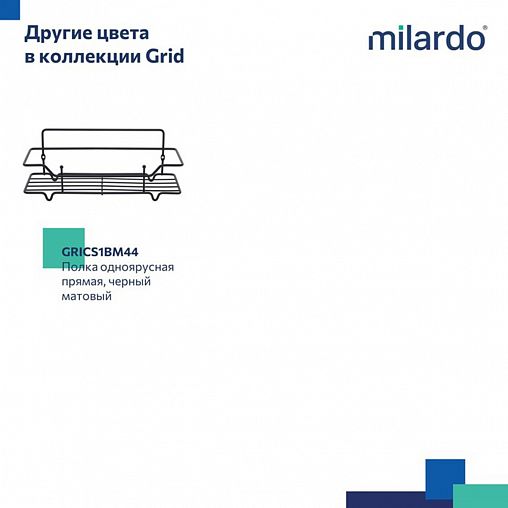 Другие цвета в коллекции Grid

milardo®

GRICS1BM44
Полка одноярусная прямая, черный матовый